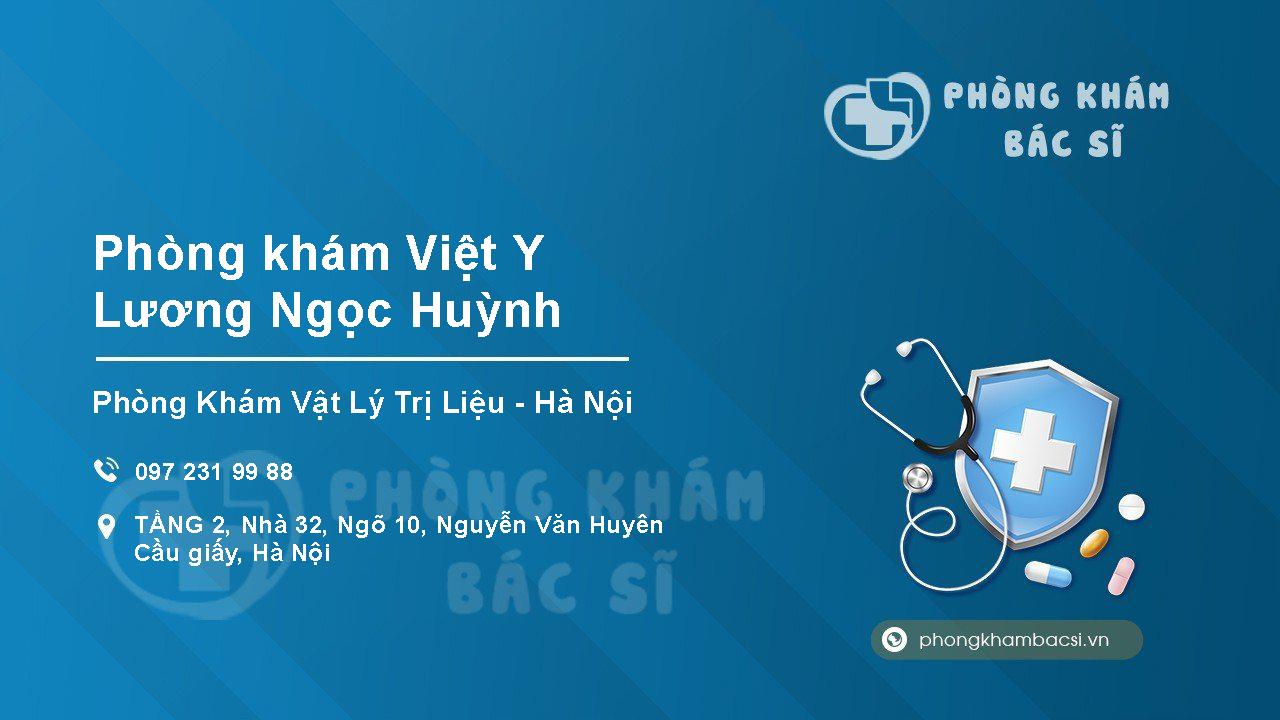 PHÒNG KHÁM
BÁC SĨ

Phòng khám Việt Y
Lương Ngọc Huỳnh

Phòng Khám Vật Lý Trị Liệu - Hà Nội

097 231 99 88

TẦNG 2, Nhà 32, Ngõ 10, Nguyễn Văn Huyên
Cầu giấy, Hà Nội

PHÒNG KHÁM
BÁC SĨ

phongkhambacsi.vn